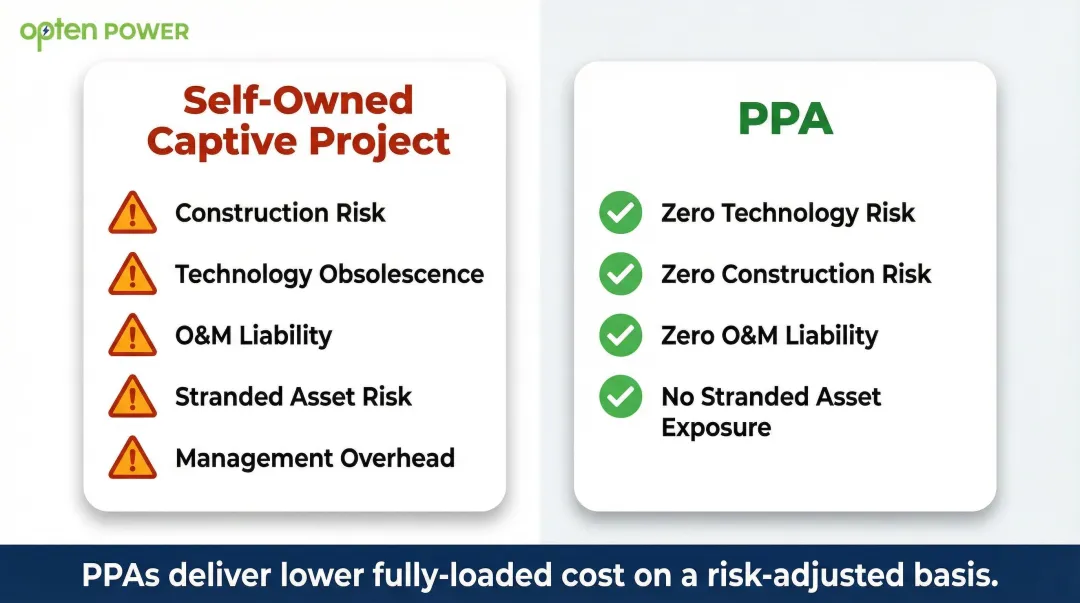 opten POWER

Self-Owned Captive Project

Construction Risk

Technology Obsolescence

O&M Liability

Stranded Asset Risk

Management Overhead

PPA

Zero Technology Risk

Zero Construction Risk

Zero O&M Liability

No Stranded Asset Exposure

PPAs deliver lower fully-loaded cost on a risk-adjusted basis.